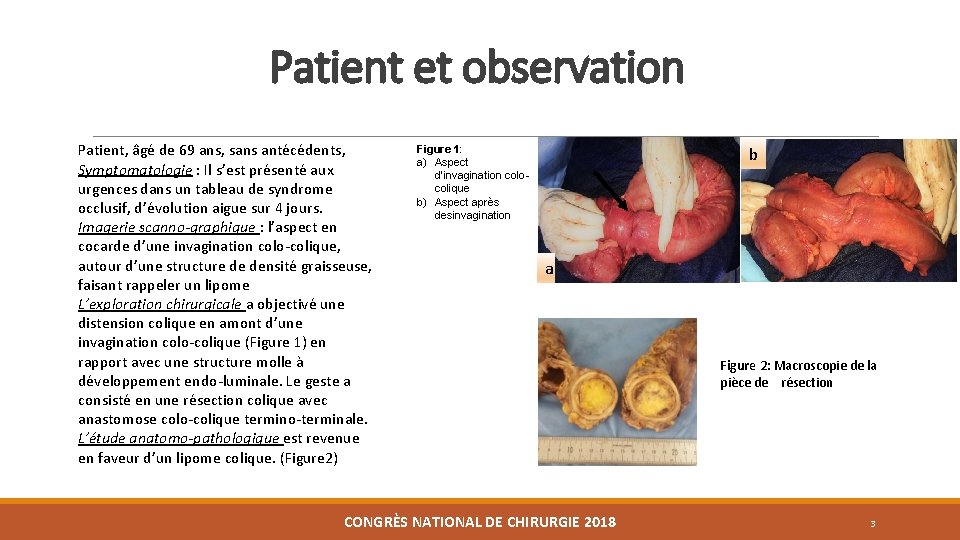 Patient et observation

Patient, âgé de 69 ans, sans antécédents, Symptomatologie : Il s'est présenté aux urgences dans un tableau de syndrome occlusif, d'évolution aigue sur 4 jours. Imagerie scanno-graphique : l'aspect en cocarde d'une invagination colo-colique, autour d'une structure de densité graisseuse, faisant rappeler un lipome L'exploration chirurgicale a objectivé une distension colique en amont d'une invagination colo-colique (Figure 1) en rapport avec une structure molle à développement endo-luminale. Le geste a consisté en une résection colique avec anastomose colo-colique termino-terminale. L'étude anatomo-pathologique est revenue en faveur d'un lipome colique. (Figure2)

Figure 1:
a) Aspect d'invagination colo-colique
b) Aspect après desinvagination

a

b

Figure 2: Macroscopie de la pièce de résection

CONGRÈS NATIONAL DE CHIRURGIE 2018

3